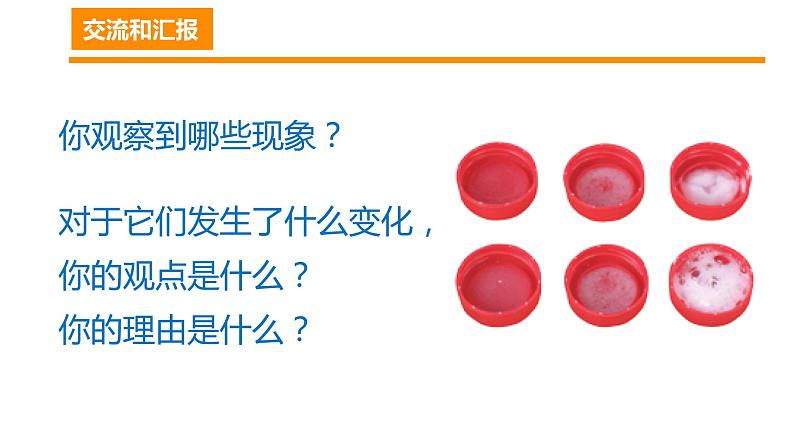 交流和汇报

你观察到哪些现象？

对于它们发生了什么变化，
你的观点是什么？
你的理由是什么？